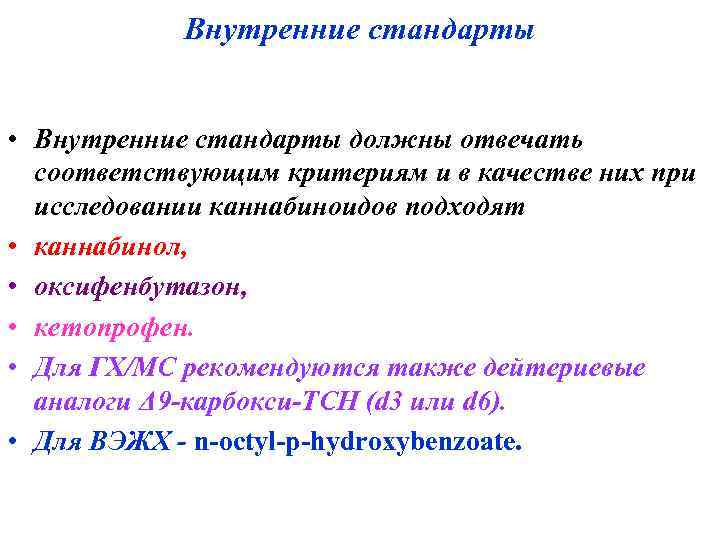 Внутренние стандарты

• Внутренние стандарты должны отвечать соответствующим критериям и в качестве них при исследовании каннабиноидов подходят
• каннабинол,
• оксифенбутазон,
• кетопрофен.
• Для ГХ/МС рекомендуются также дейтериевые аналоги Δ9-карбокси-ТСН (d3 или d6).
• Для ВЭЖХ - n-octyl-p-hydroxybenzoate.